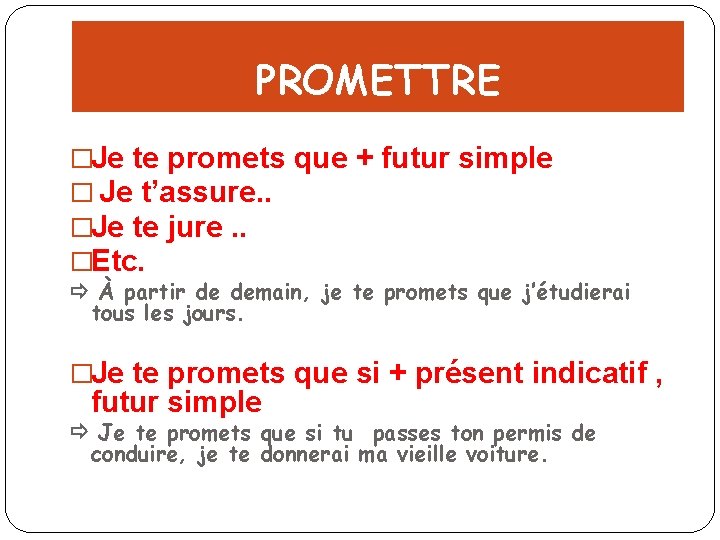 PROMETTRE

□Je te promets que + futur simple
□ Je t'assure..
□Je te jure ..
□Etc.
⇨ À partir de demain, je te promets que j'étudierai tous les jours.

□Je te promets que si + présent indicatif , futur simple
⇨ Je te promets que si tu passes ton permis de conduire, je te donnerai ma vieille voiture.